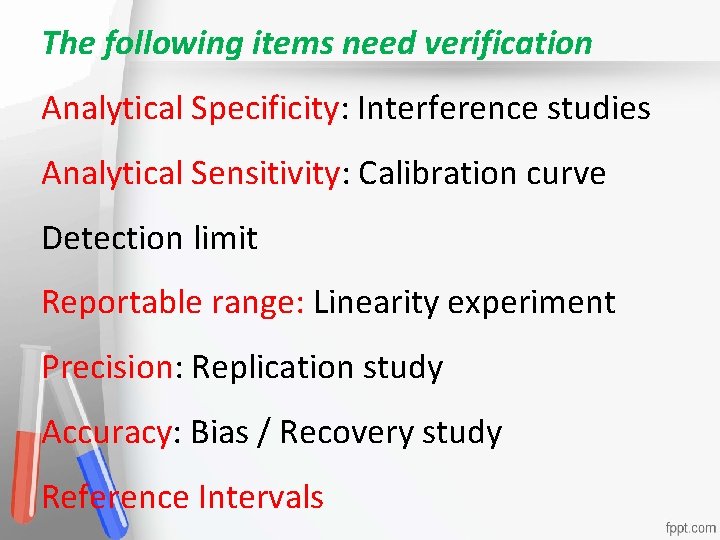 The following items need verification

Analytical Specificity: Interference studies

Analytical Sensitivity: Calibration curve

Detection limit

Reportable range: Linearity experiment

Precision: Replication study

Accuracy: Bias / Recovery study

Reference Intervals

fppt.com